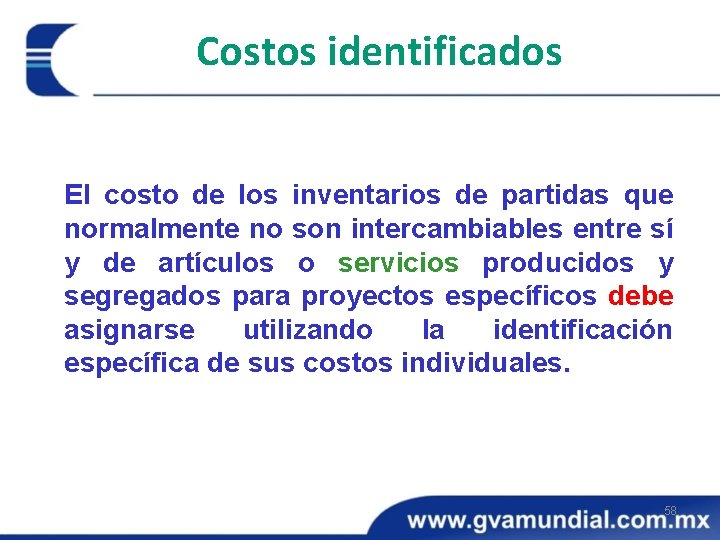 Costos identificados

El costo de los inventarios de partidas que normalmente no son intercambiables entre sí y de artículos o servicios producidos y segregados para proyectos específicos debe asignarse utilizando la identificación específica de sus costos individuales.

58

www.gvamundial.com.mx